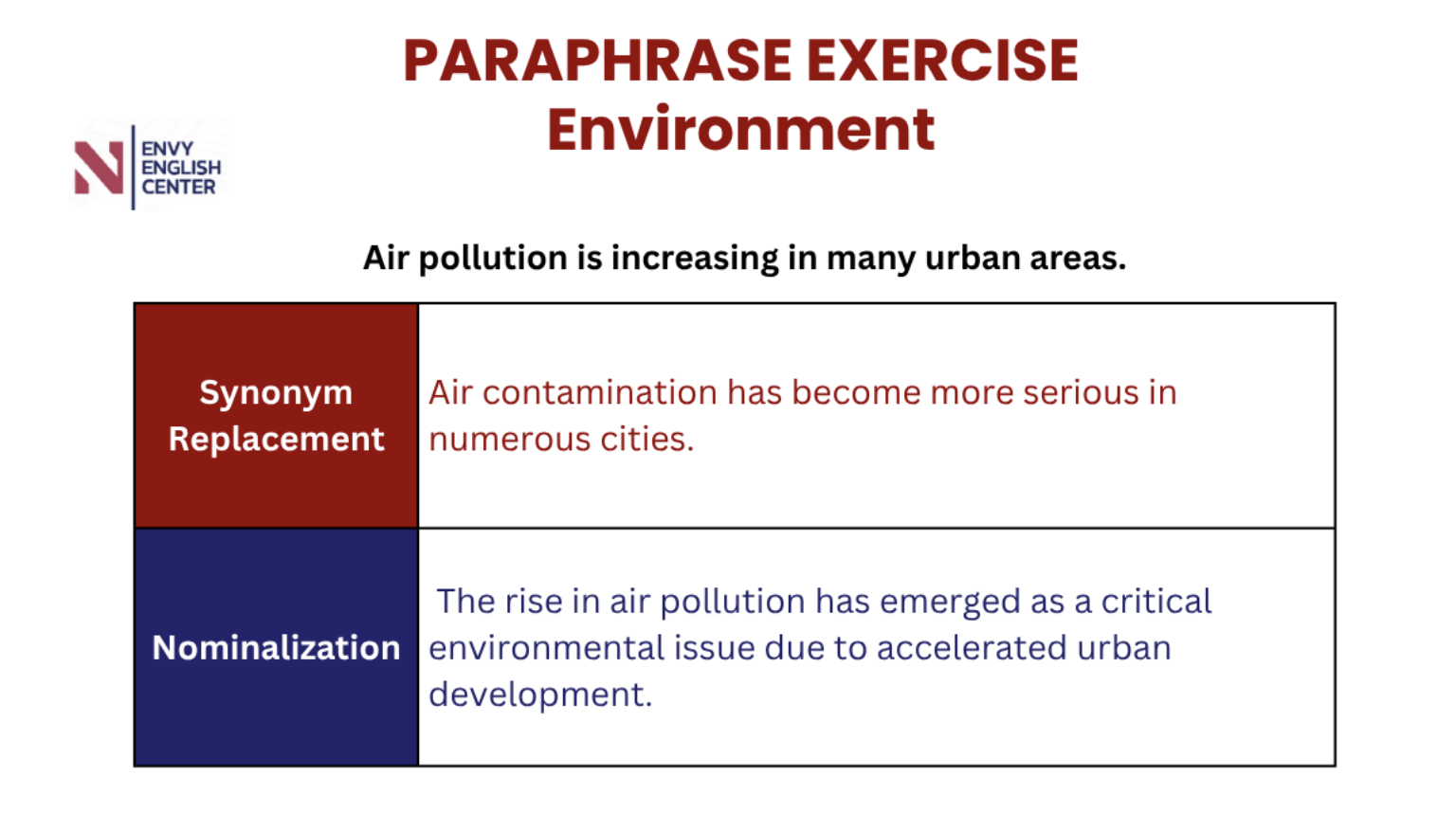 PARAPHRASE EXERCISE
Environment

N ENVY ENGLISH CENTER

Air pollution is increasing in many urban areas.

| Synonym Replacement | Air contamination has become more serious in numerous cities. |
|---|---|
| Nominalization | The rise in air pollution has emerged as a critical environmental issue due to accelerated urban development. |